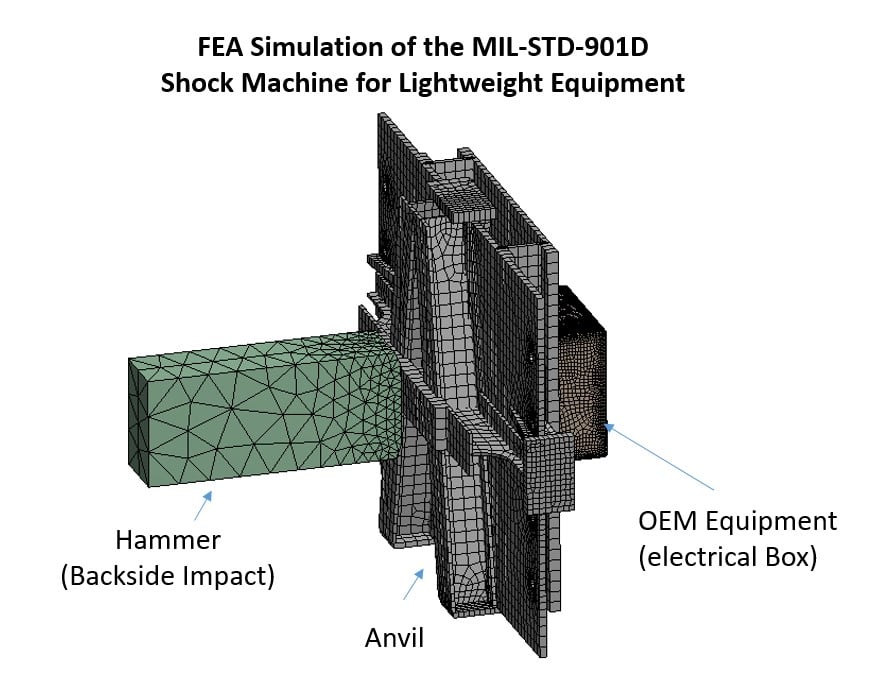 FEA Simulation of the MIL-STD-901D
Shock Machine for Lightweight Equipment

Hammer
(Backside Impact)

Anvil

OEM Equipment
(electrical Box)